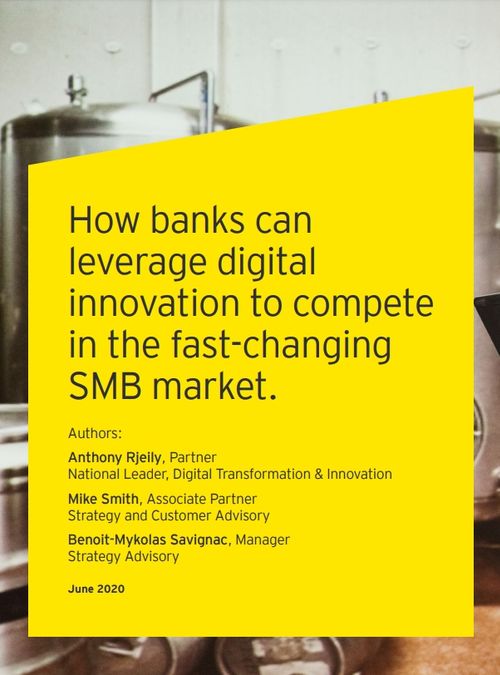 How banks can leverage digital innovation to compete in the fast-changing SMB market.

Authors:

Anthony Rjeily, Partner
National Leader, Digital Transformation & Innovation

Mike Smith, Associate Partner
Strategy and Customer Advisory

Benoit-Mykolas Savignac, Manager
Strategy Advisory

June 2020